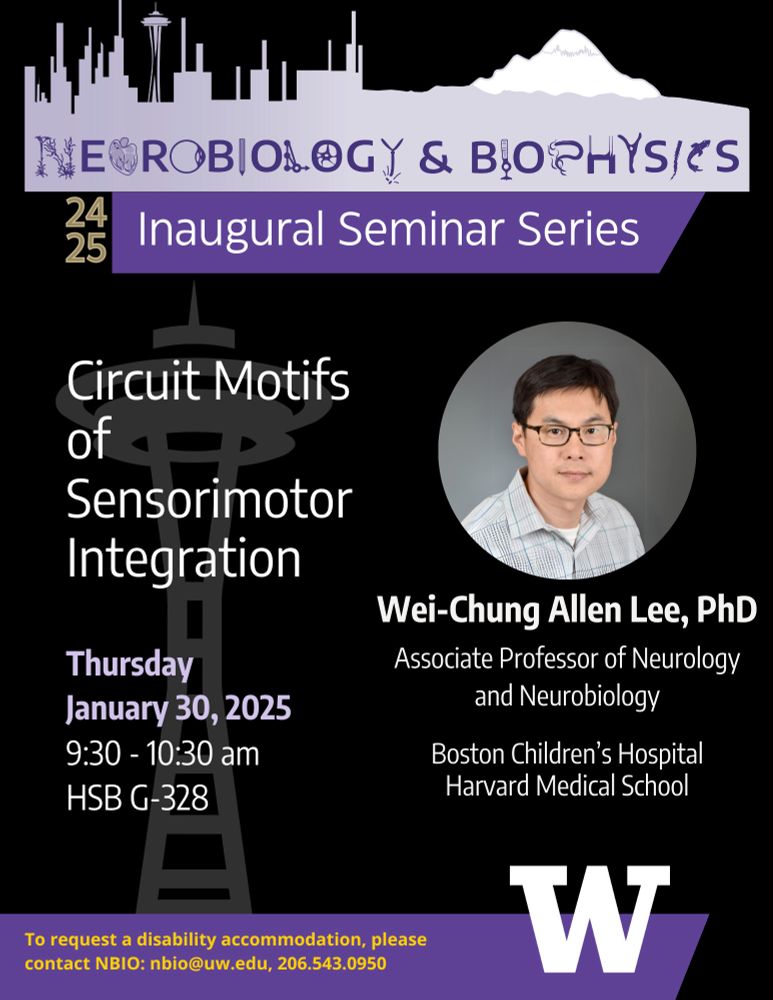 NEUROBIOLOGY & BIOPHYSICS

24
25 Inaugural Seminar Series

Circuit Motifs of Sensorimotor Integration

Thursday
January 30, 2025
9:30 - 10:30 am
HSB G-328

Wei-Chung Allen Lee, PhD

Associate Professor of Neurology and Neurobiology

Boston Children's Hospital
Harvard Medical School

W

To request a disability accommodation, please contact NBIO: nbio@uw.edu, 206.543.0950